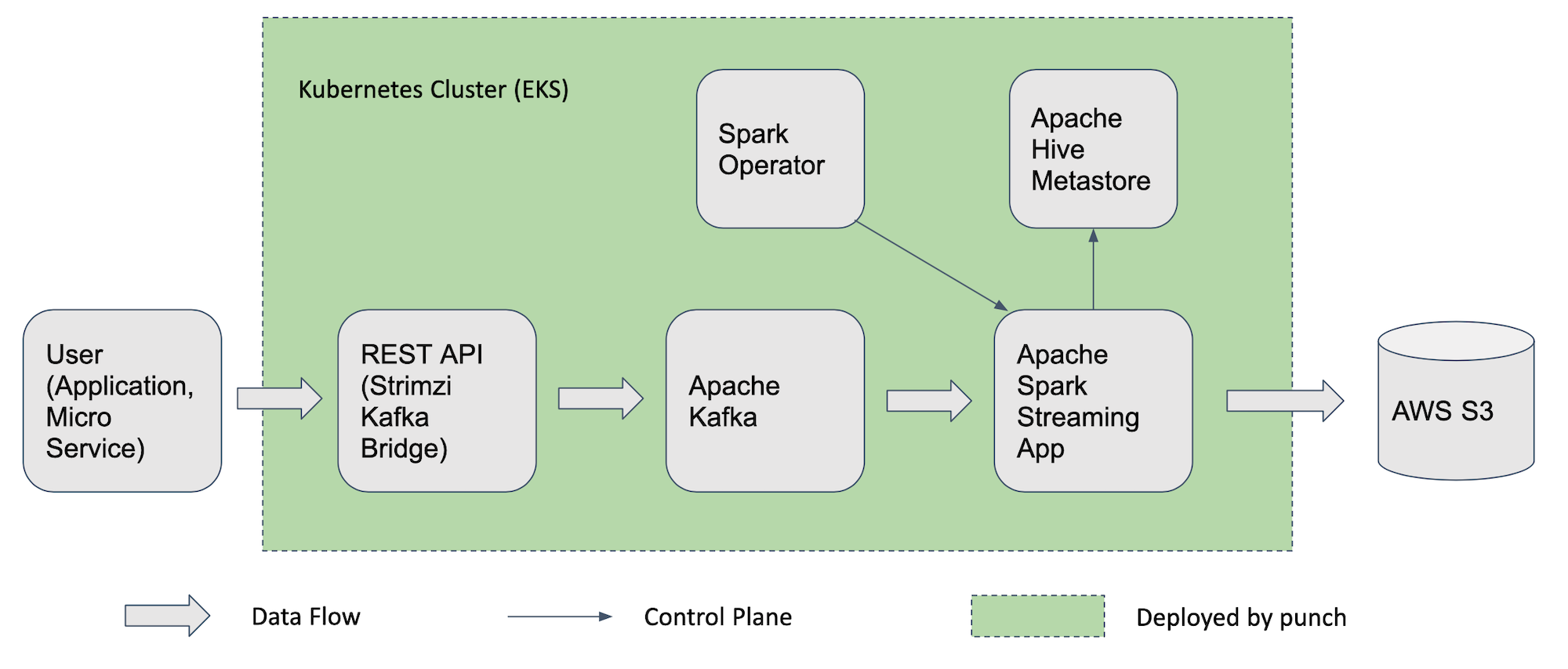 Kubernetes Cluster (EKS)

Spark Operator

Apache Hive Metastore

User (Application, Micro Service)

REST API (Strimzi Kafka Bridge)

Apache Kafka

Apache Spark Streaming App

AWS S3

Data Flow

Control Plane

Deployed by punch